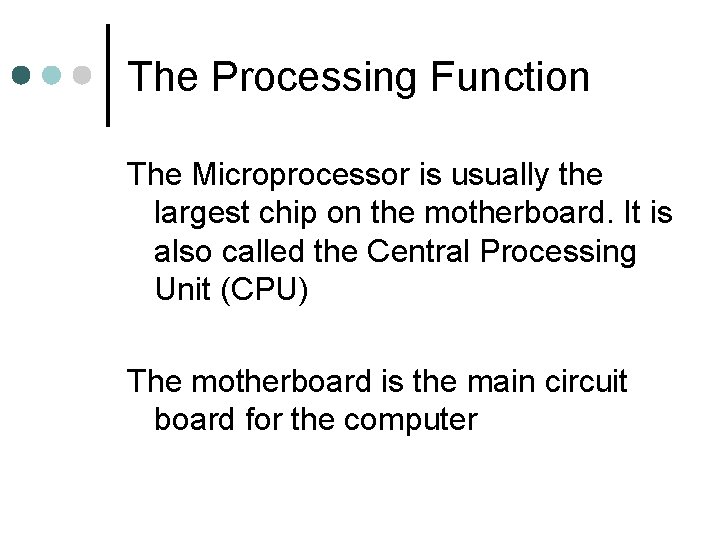 The Processing Function

The Microprocessor is usually the largest chip on the motherboard. It is also called the Central Processing Unit (CPU)

The motherboard is the main circuit board for the computer